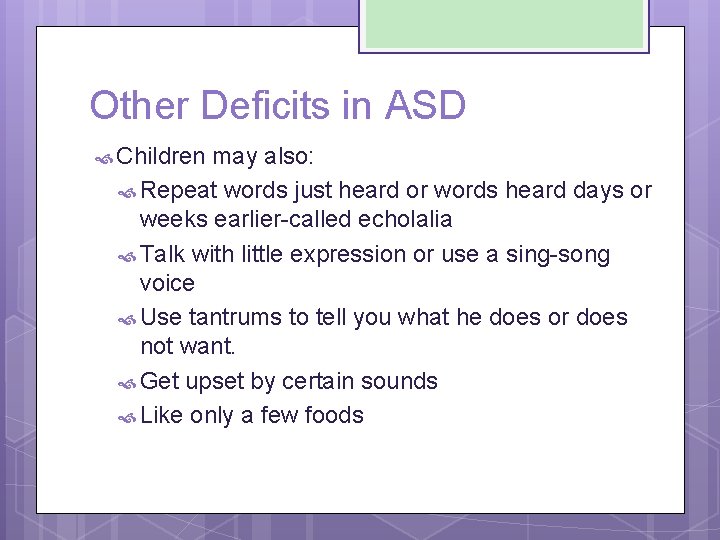 Other Deficits in ASD

Children may also:

Repeat words just heard or words heard days or weeks earlier-called echolalia

Talk with little expression or use a sing-song voice

Use tantrums to tell you what he does or does not want.

Get upset by certain sounds

Like only a few foods